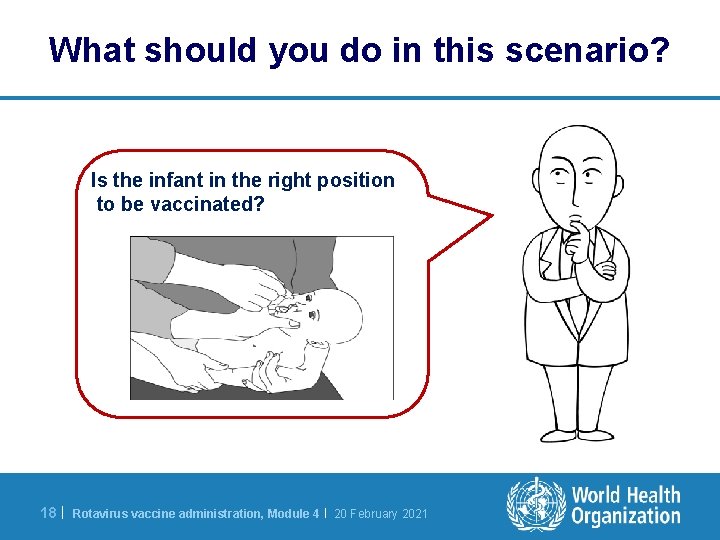 What should you do in this scenario?

Is the infant in the right position to be vaccinated?

18 | Rotavirus vaccine administration, Module 4 | 20 February 2021

World Health Organization